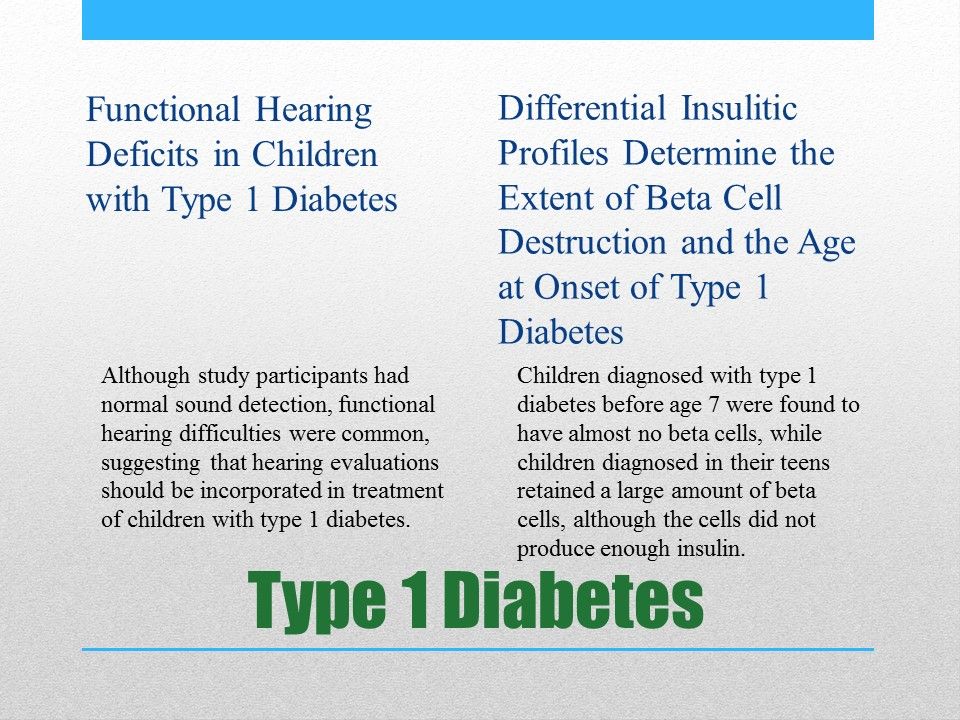 Functional Hearing Deficits in Children with Type 1 Diabetes

Although study participants had normal sound detection, functional hearing difficulties were common, suggesting that hearing evaluations should be incorporated in treatment of children with type 1 diabetes.

Differential Insulitic Profiles Determine the Extent of Beta Cell Destruction and the Age at Onset of Type 1 Diabetes

Children diagnosed with type 1 diabetes before age 7 were found to have almost no beta cells, while children diagnosed in their teens retained a large amount of beta cells, although the cells did not produce enough insulin.

Type 1 Diabetes